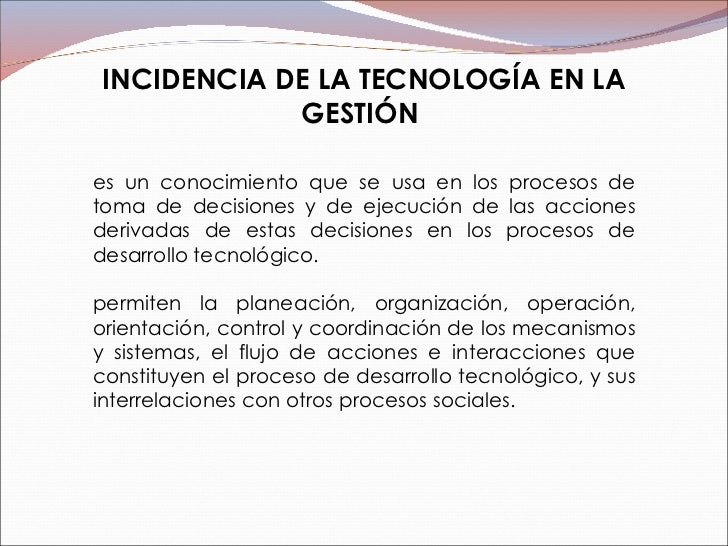 INCIDENCIA DE LA TECNOLOGÍA EN LA GESTIÓN

es un conocimiento que se usa en los procesos de toma de decisiones y de ejecución de las acciones derivadas de estas decisiones en los procesos de desarrollo tecnológico.

permiten la planeación, organización, operación, orientación, control y coordinación de los mecanismos y sistemas, el flujo de acciones e interacciones que constituyen el proceso de desarrollo tecnológico, y sus interrelaciones con otros procesos sociales.